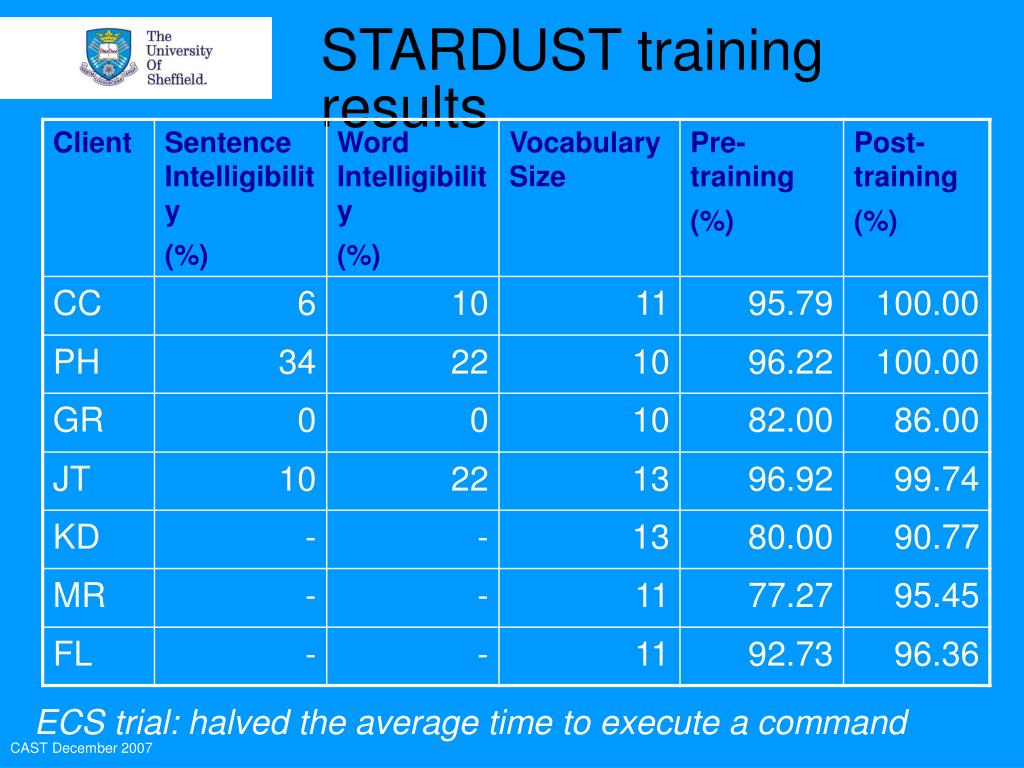 The University Of Sheffield.

STARDUST training results

| Client | Sentence Intelligibility (%) | Word Intelligibility (%) | Vocabulary Size | Pre-training (%) | Post-training (%) |
|---|---|---|---|---|---|
| CC | 6 | 10 | 11 | 95.79 | 100.00 |
| PH | 34 | 22 | 10 | 96.22 | 100.00 |
| GR | 0 | 0 | 10 | 82.00 | 86.00 |
| JT | 10 | 22 | 13 | 96.92 | 99.74 |
| KD | - | - | 13 | 80.00 | 90.77 |
| MR | - | - | 11 | 77.27 | 95.45 |
| FL | - | - | 11 | 92.73 | 96.36 |

ECS trial: halved the average time to execute a command

CAST December 2007